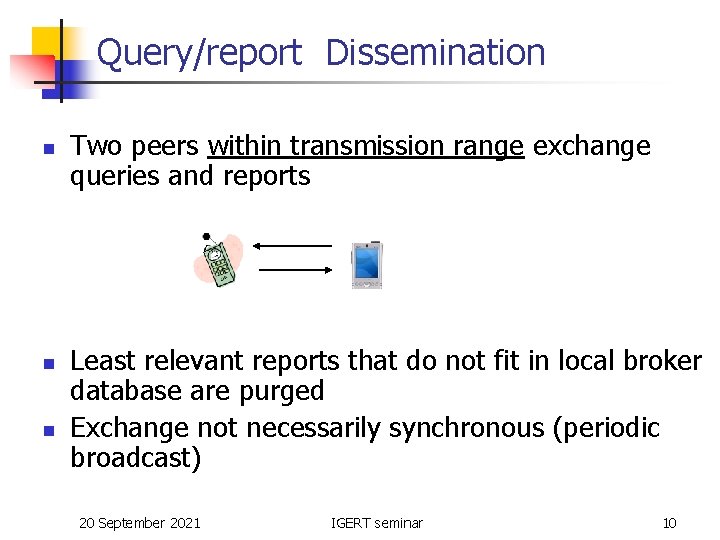 Query/report Dissemination

Two peers within transmission range exchange queries and reports

Least relevant reports that do not fit in local broker database are purged

Exchange not necessarily synchronous (periodic broadcast)

20 September 2021

IGERT seminar

10